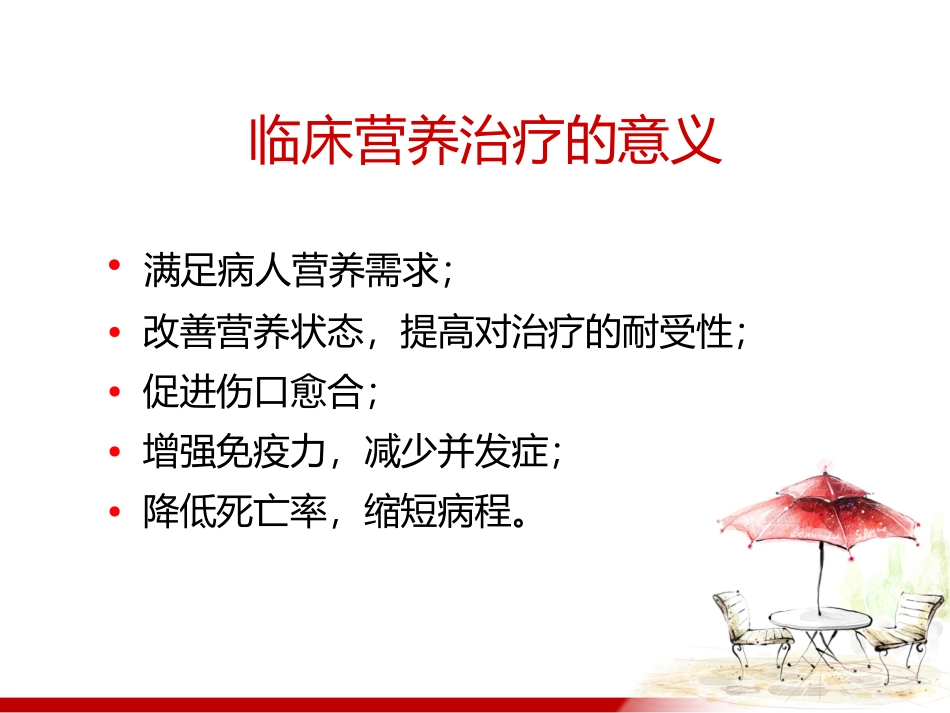 临床营养治疗的意义

• 满足病人营养需求；
• 改善营养状态，提高对治疗的耐受性；
• 促进伤口愈合；
• 增强免疫力，减少并发症；
• 降低死亡率，缩短病程。